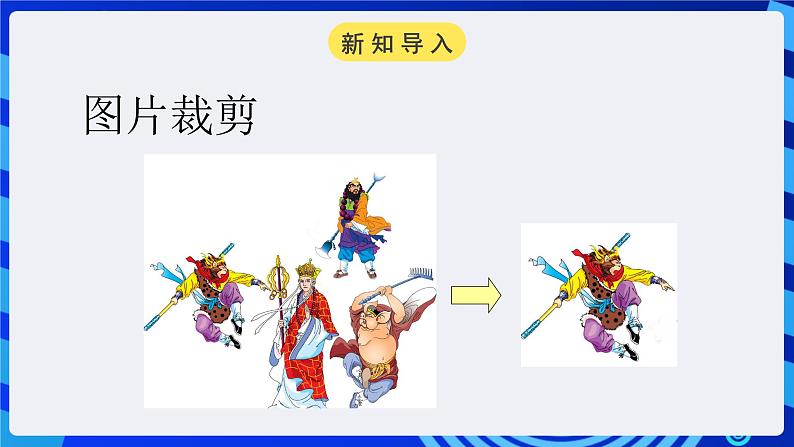 新知导入

图片裁剪